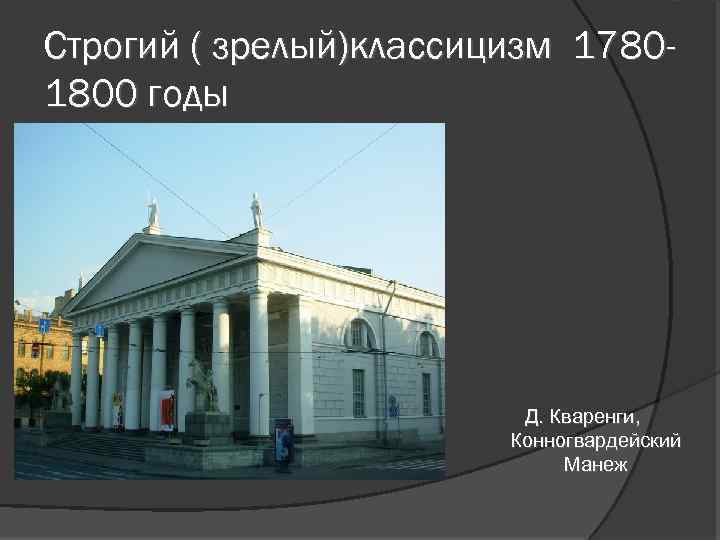 Строгий ( зрелый)классицизм 1780-1800 годы

Д. Кваренги,
Конногвардейский
Манеж